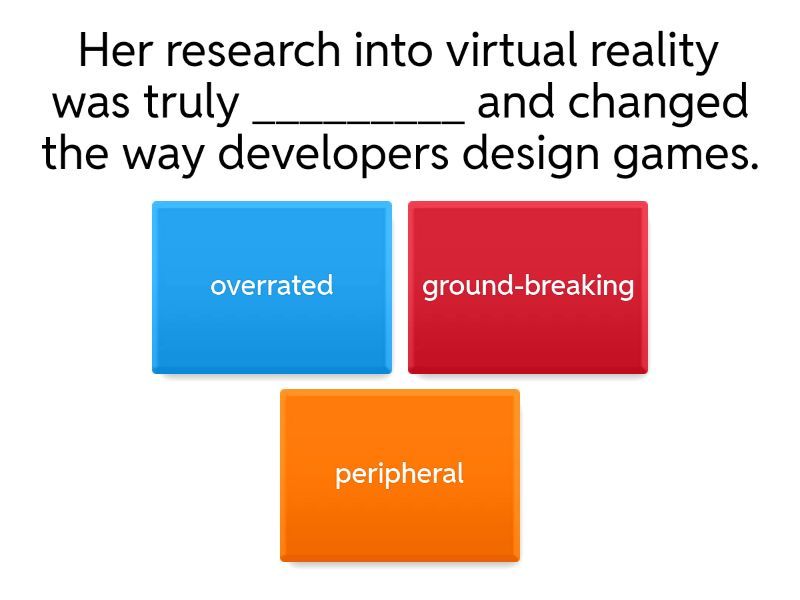 Her research into virtual reality was truly __________ and changed the way developers design games.

overrated

ground-breaking

peripheral